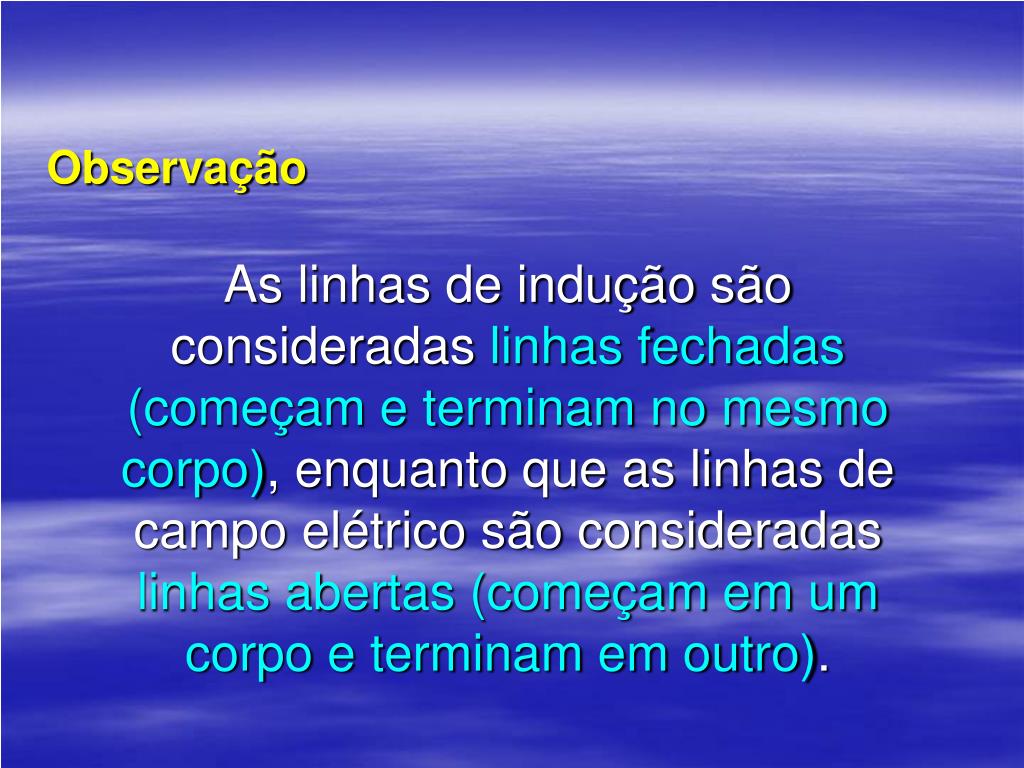 Observação

As linhas de indução são consideradas linhas fechadas (começam e terminam no mesmo corpo), enquanto que as linhas de campo elétrico são consideradas linhas abertas (começam em um corpo e terminam em outro).